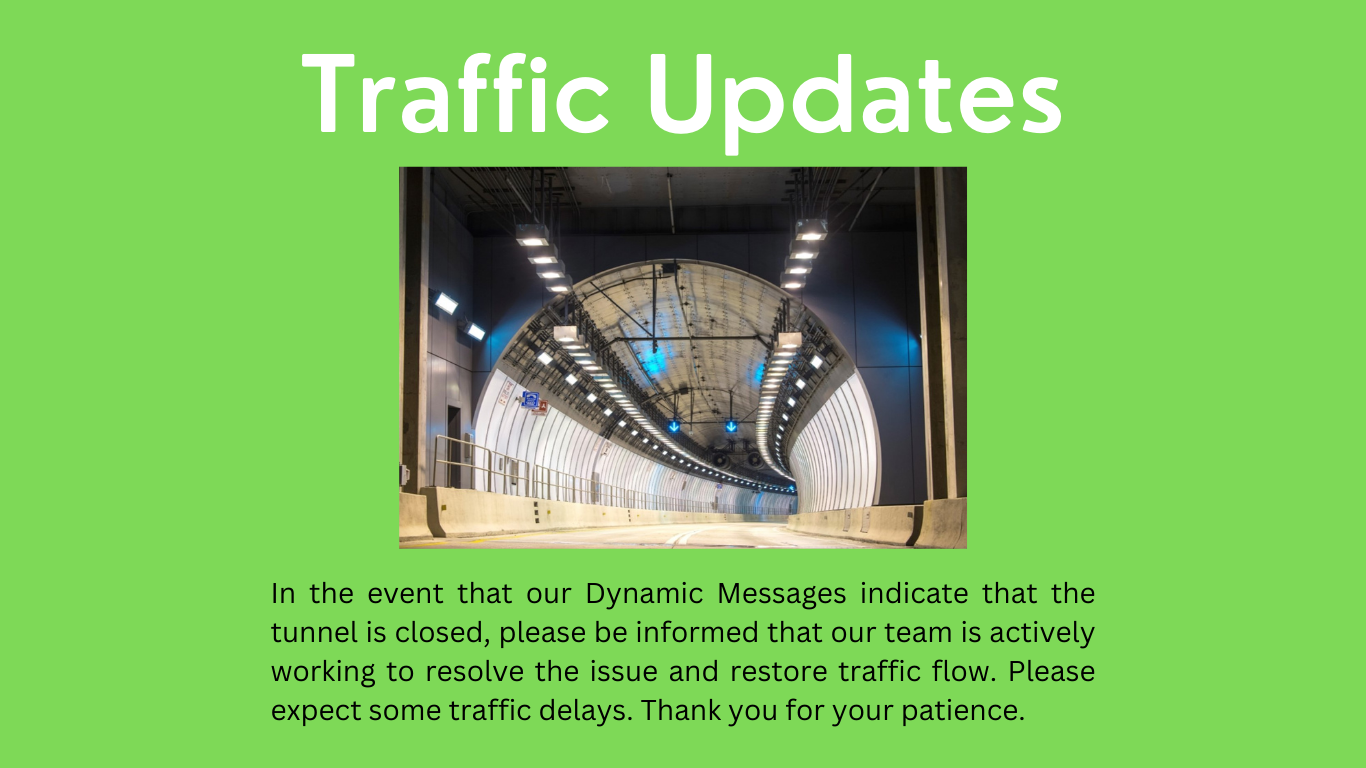 Traffic Updates

In the event that our Dynamic Messages indicate that the tunnel is closed, please be informed that our team is actively working to resolve the issue and restore traffic flow. Please expect some traffic delays. Thank you for your patience.